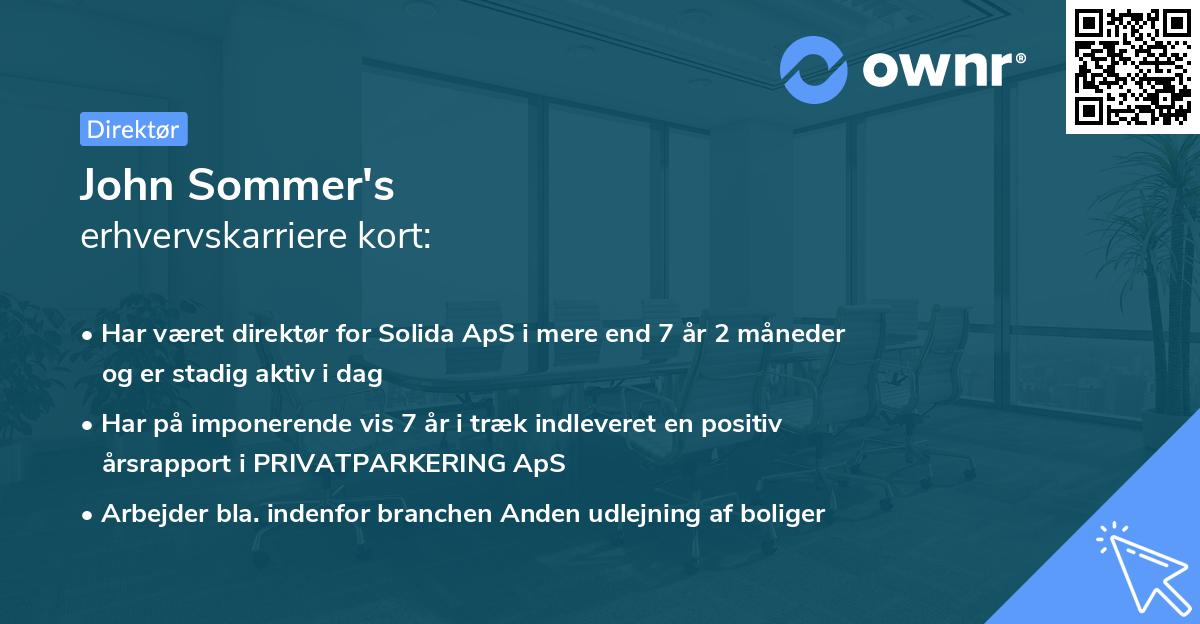 ownr®

Direktør

John Sommer's
erhvervskarriere kort:

• Har været direktør for Solida ApS i mere end 7 år 2 måneder og er stadig aktiv i dag

• Har på imponerende vis 7 år i træk indleveret en positiv årsrapport i PRIVATPARKERING ApS

• Arbejder bla. indenfor branchen Anden udlejning af boliger